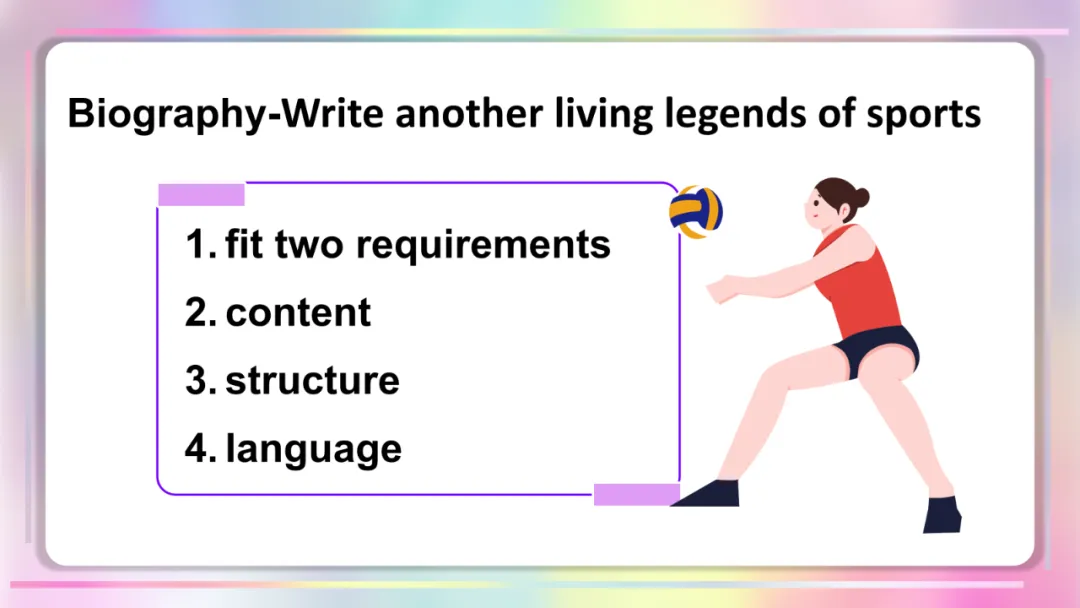 Biography-Write another living legends of sports

1. fit two requirements
2. content
3. structure
4. language